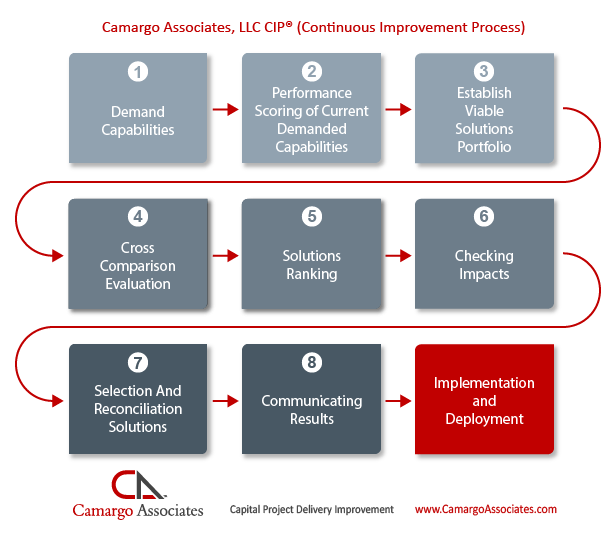 Camargo Associates, LLC CIP® (Continuous Improvement Process)

1
Demand Capabilities

2
Performance Scoring of Current Demanded Capabilities

3
Establish Viable Solutions Portfolio

4
Cross Comparison Evaluation

5
Solutions Ranking

6
Checking Impacts

7
Selection And Reconciliation Solutions

8
Communicating Results

Implementation and Deployment

CA
Camargo Associates

Capital Project Delivery Improvement

www.CamargoAssociates.com